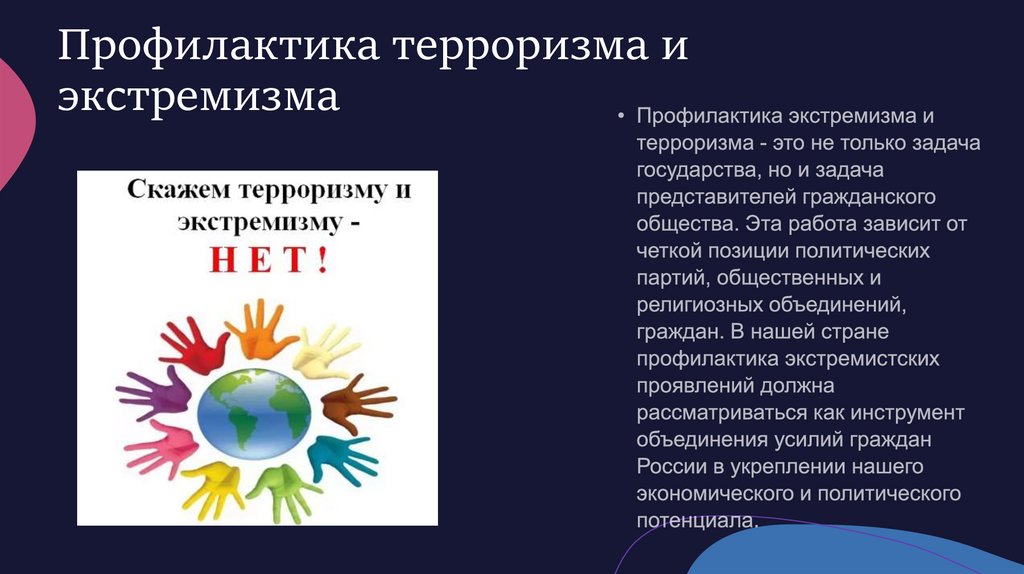 Профилактика терроризма и экстремизма

Скажем терроризму и экстремизму - НЕТ!

• Профилактика экстремизма и терроризма - это не только задача государства, но и задача представителей гражданского общества. Эта работа зависит от четкой позиции политических партий, общественных и религиозных объединений, граждан. В нашей стране профилактика экстремистских проявлений должна рассматриваться как инструмент объединения усилий граждан России в укреплении нашего экономического и политического потенциала.